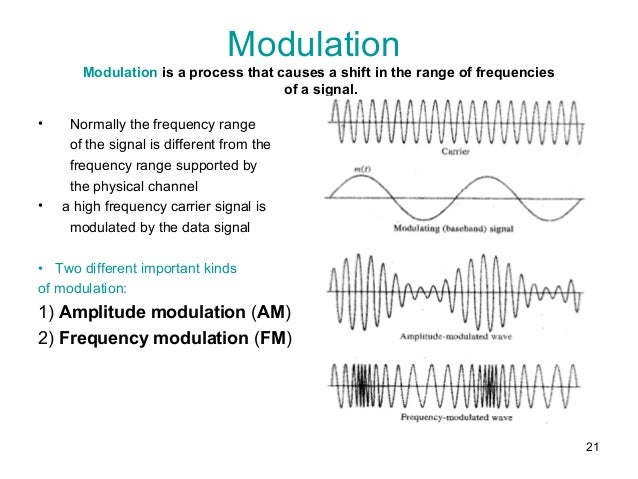 Modulation

Modulation is a process that causes a shift in the range of frequencies of a signal.

• Normally the frequency range of the signal is different from the frequency range supported by the physical channel
• a high frequency carrier signal is modulated by the data signal

• Two different important kinds of modulation:
1) Amplitude modulation (AM)
2) Frequency modulation (FM)

Carrier

$m(t)$

Modulating (baseband) signal

Amplitude-modulated wave

Frequency-modulated wave

21